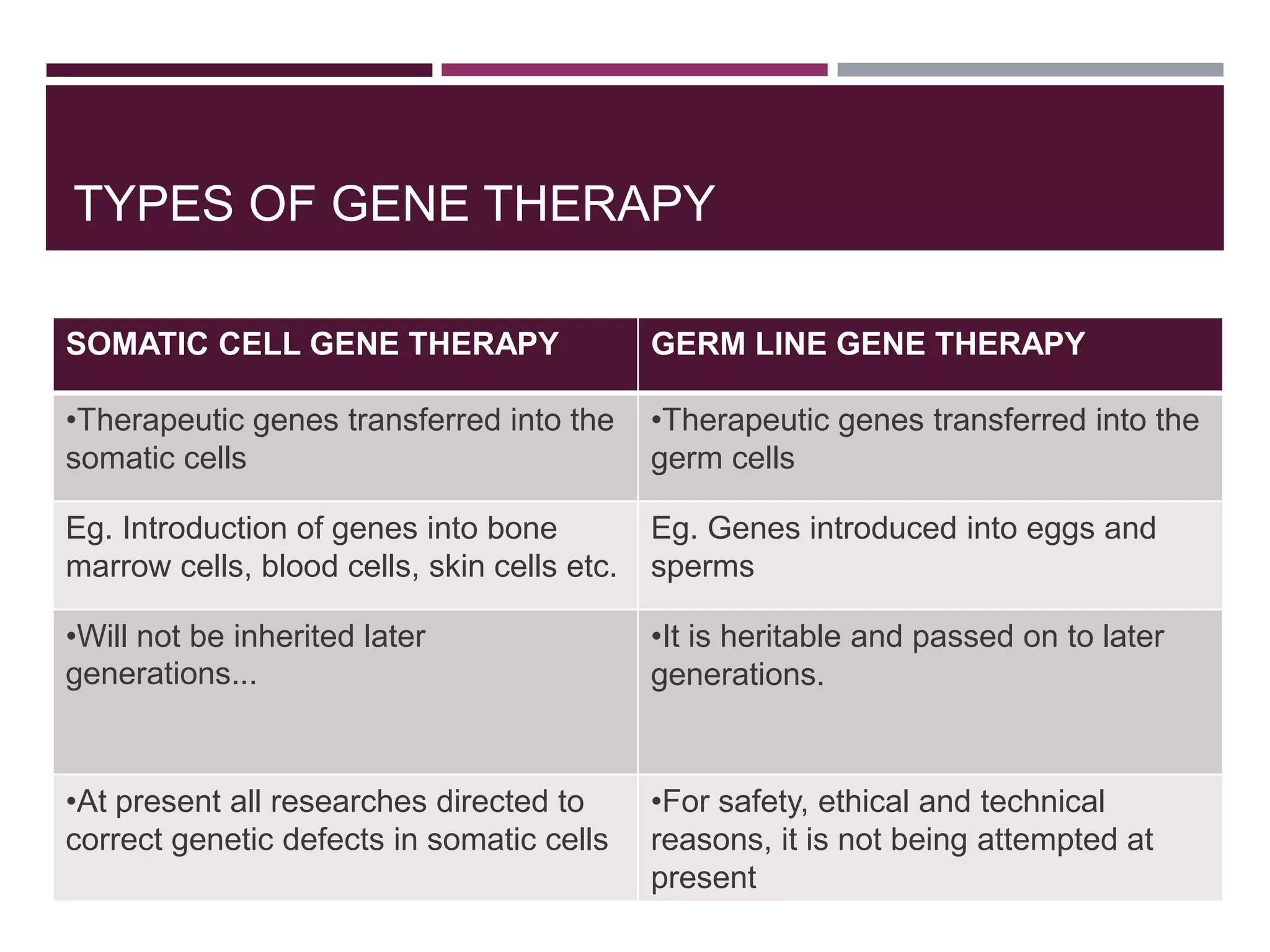 TYPES OF GENE THERAPY

| SOMATIC CELL GENE THERAPY | GERM LINE GENE THERAPY |
|---|---|
| •Therapeutic genes transferred into the somatic cells | •Therapeutic genes transferred into the germ cells |
| Eg. Introduction of genes into bone marrow cells, blood cells, skin cells etc. | Eg. Genes introduced into eggs and sperms |
| •Will not be inherited later generations... | •It is heritable and passed on to later generations. |
| •At present all researches directed to correct genetic defects in somatic cells | •For safety, ethical and technical reasons, it is not being attempted at present |